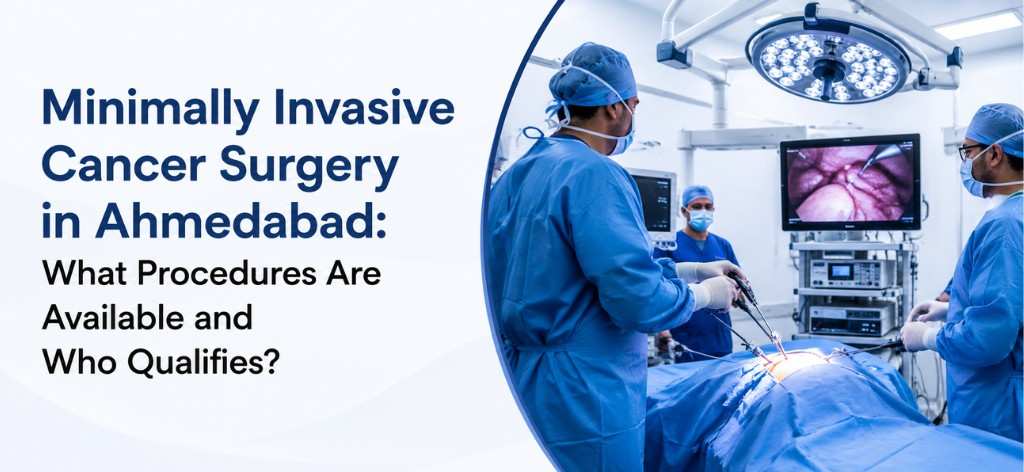 Minimally Invasive Cancer Surgery in Ahmedabad: What Procedures Are Available and Who Qualifies?